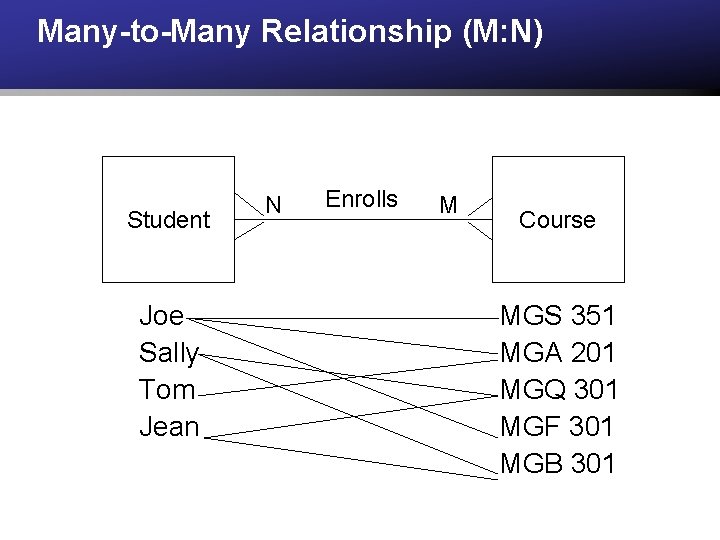 Many-to-Many Relationship (M:N)

Student

N

Enrolls

M

Course

Joe
Sally
Tom
Jean

MGS 351
MGA 201
MGQ 301
MGF 301
MGB 301